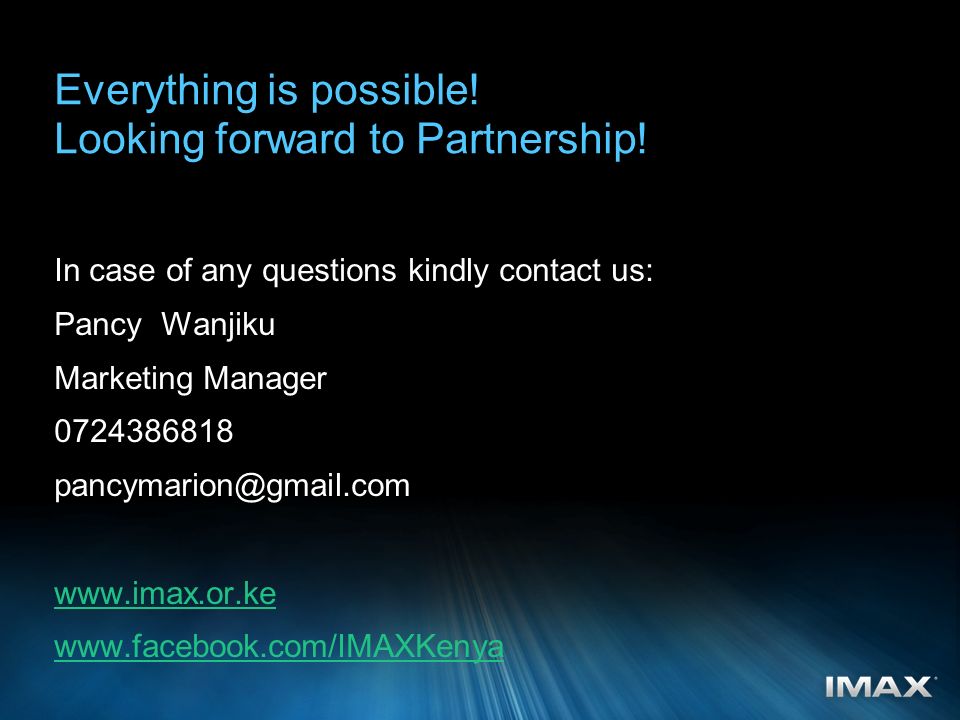 Everything is possible!
Looking forward to Partnership!

In case of any questions kindly contact us:

Pancy Wanjiku

Marketing Manager

0724386818

pancymarion@gmail.com

www.imax.or.ke

www.facebook.com/IMAXKenya

IMAX